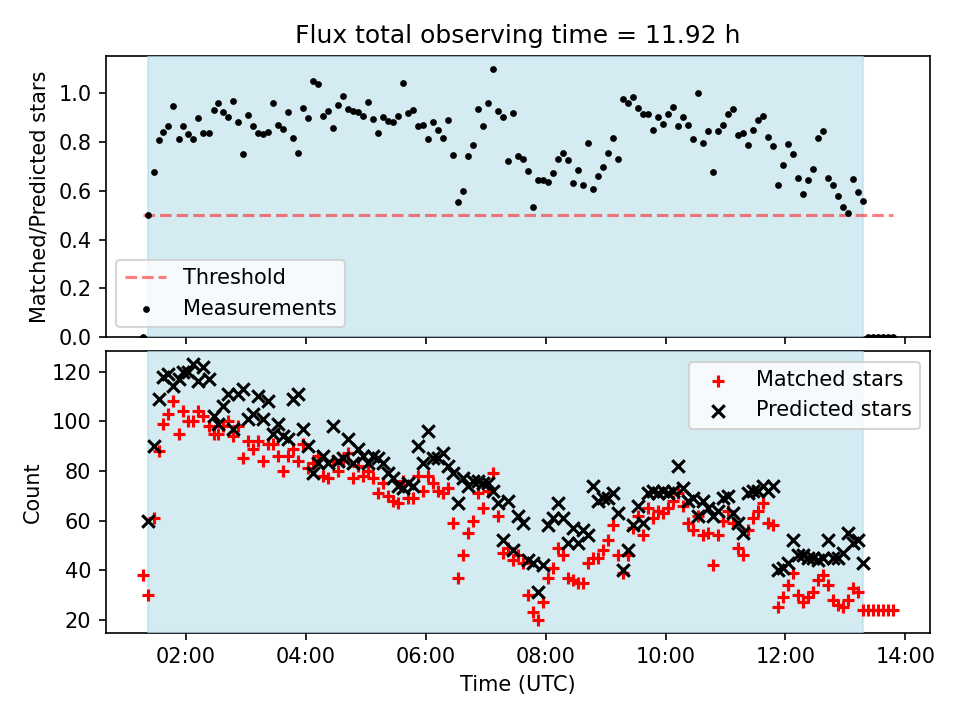 Flux total observing time = 11.92 h

Matched/Predicted stars

1.0
0.8
0.6
0.4
0.2
0.0

Threshold
Measurements

Count

120
100
80
60
40
20

Matched stars
Predicted stars

02:00
04:00
06:00
08:00
10:00
12:00
14:00

Time (UTC)